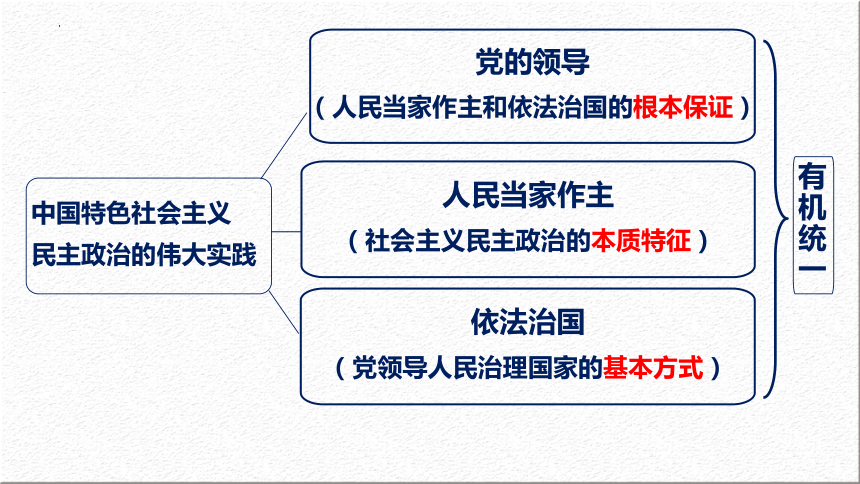 中国特色社会主义民主政治的伟大实践

党的领导
（人民当家作主和依法治国的根本保证）

人民当家作主
（社会主义民主政治的本质特征）

依法治国
（党领导人民治理国家的基本方式）

有机统一